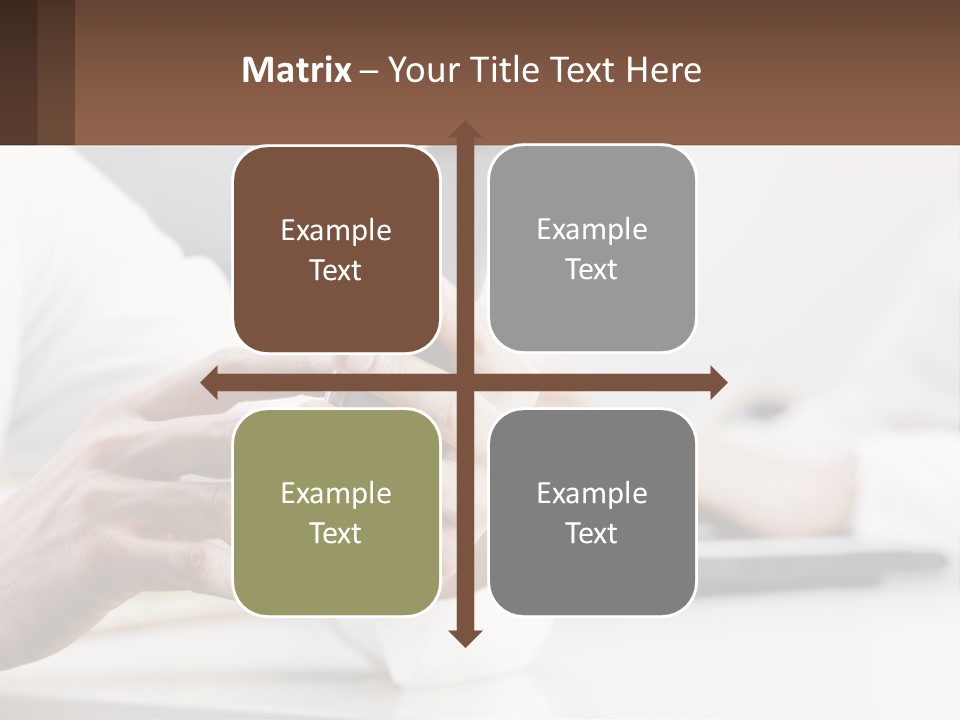 Matrix – Your Title Text Here

Example Text

Example Text

Example Text

Example Text